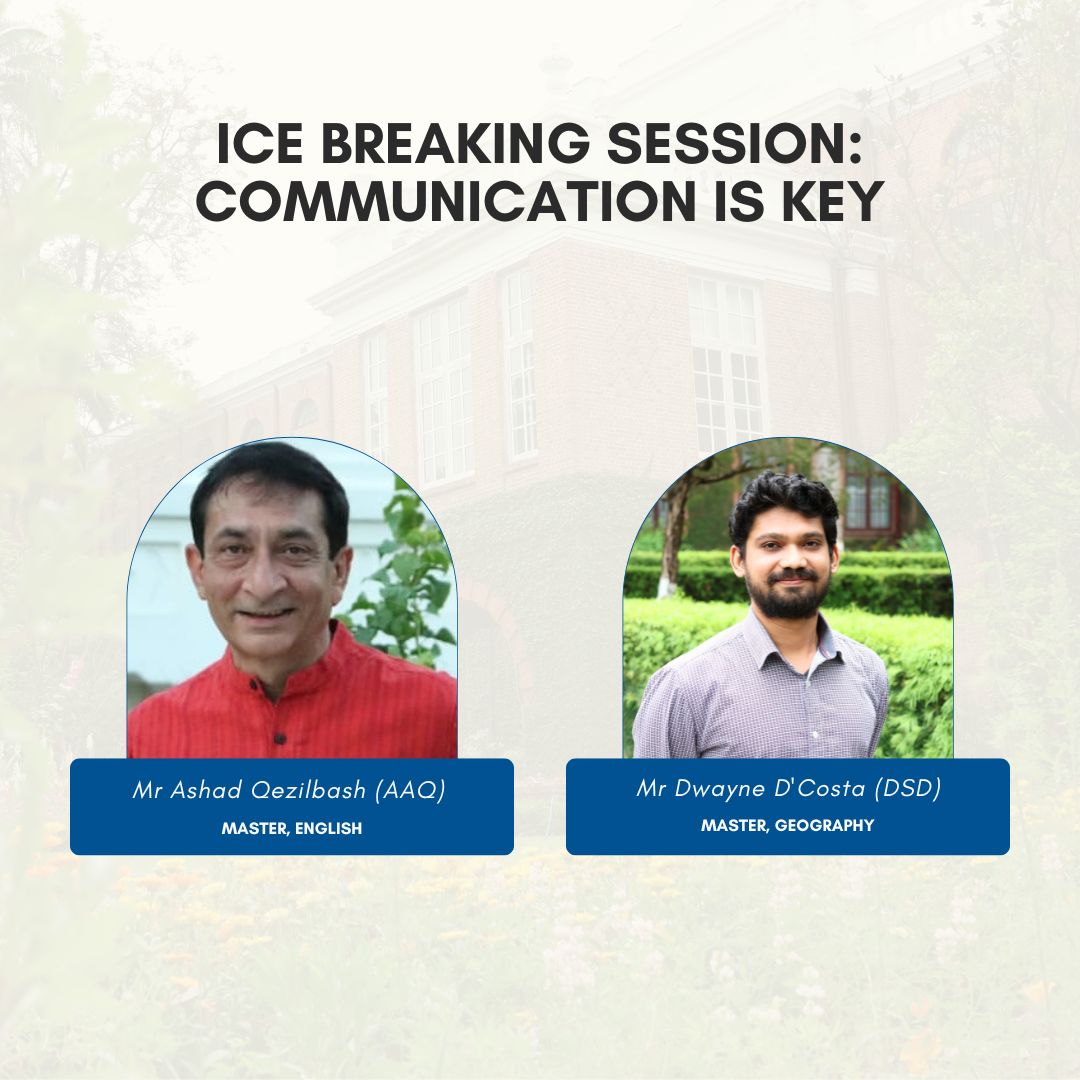 ICE BREAKING SESSION: COMMUNICATION IS KEY

Mr Ashad Qezilbash (AAQ)
MASTER, ENGLISH

Mr Dwayne D'Costa (DSD)
MASTER, GEOGRAPHY